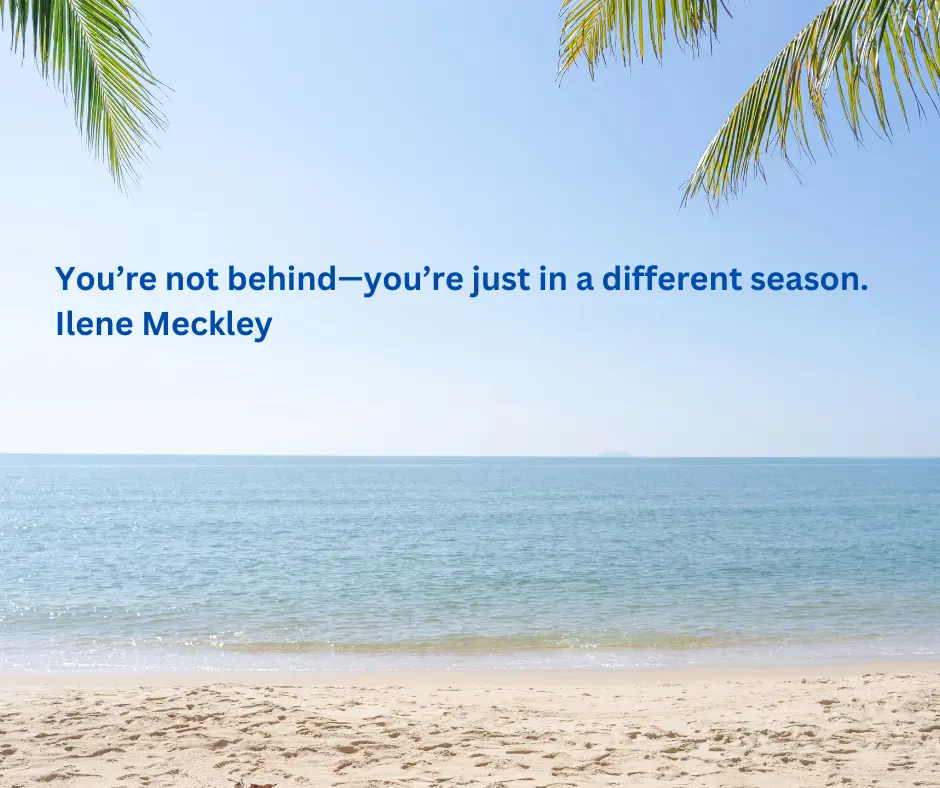 You’re not behind—you’re just in a different season.
Ilene Meckley